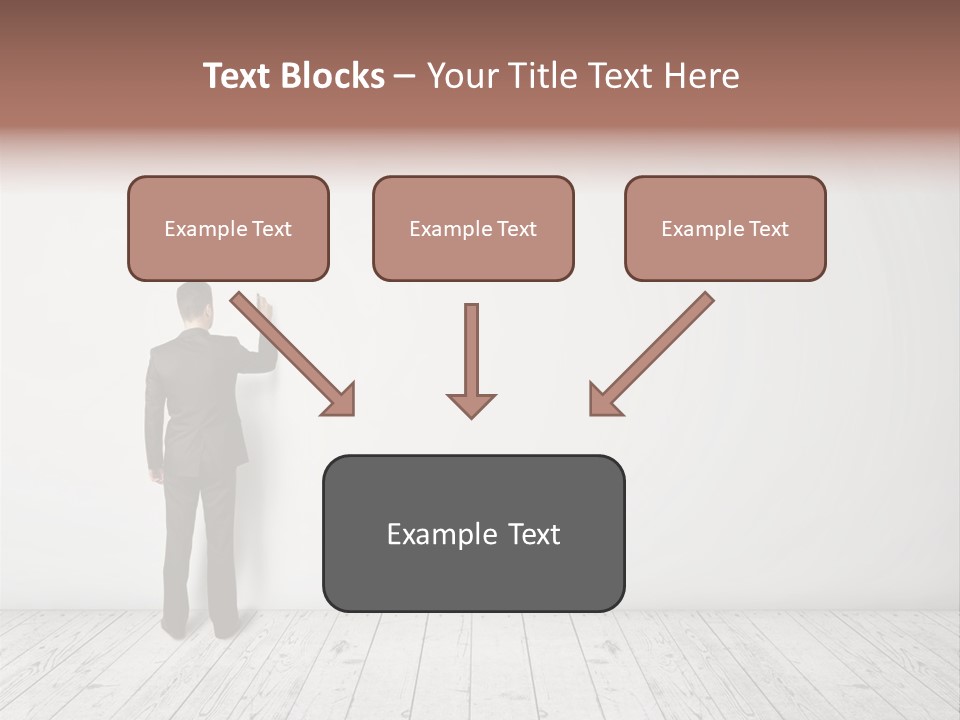 Text Blocks – Your Title Text Here

Example Text

Example Text

Example Text

Example Text